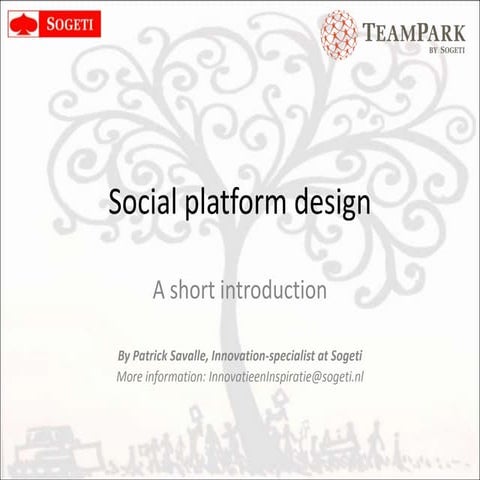 SOGETI

TEAMPARK
BY SOGETI

Social platform design

A short introduction

By Patrick Savalle, Innovation-specialist at Sogeti
More information: InnovatieenInspiratie@sogeti.nl